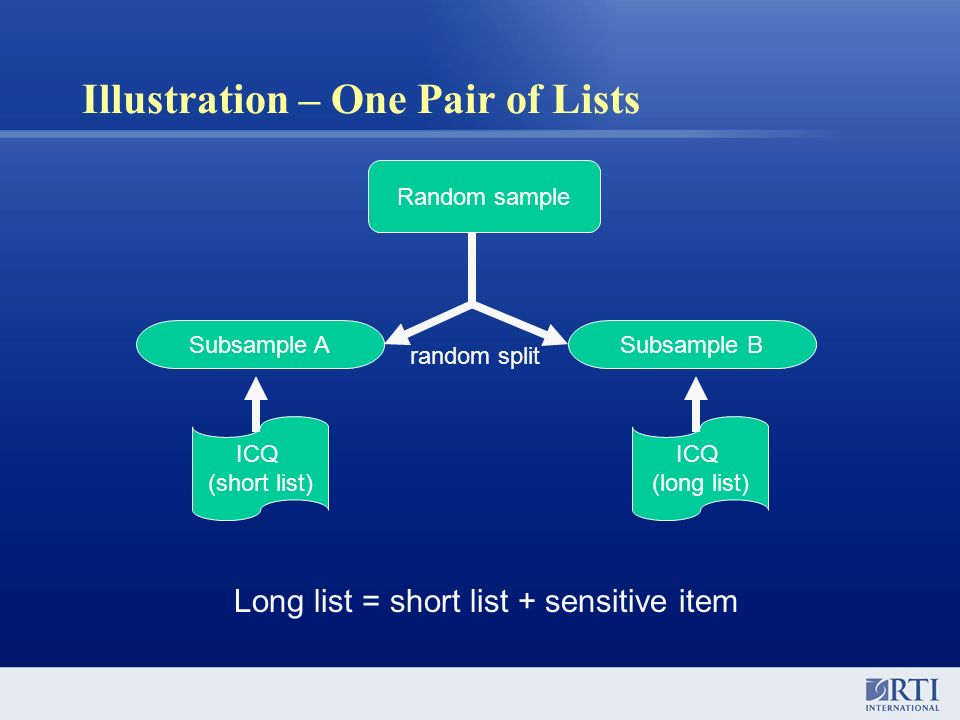 Illustration – One Pair of Lists

Random sample

Subsample A

random split

Subsample B

ICQ
(short list)

ICQ
(long list)

Long list = short list + sensitive item

RTI
INTERNATIONAL